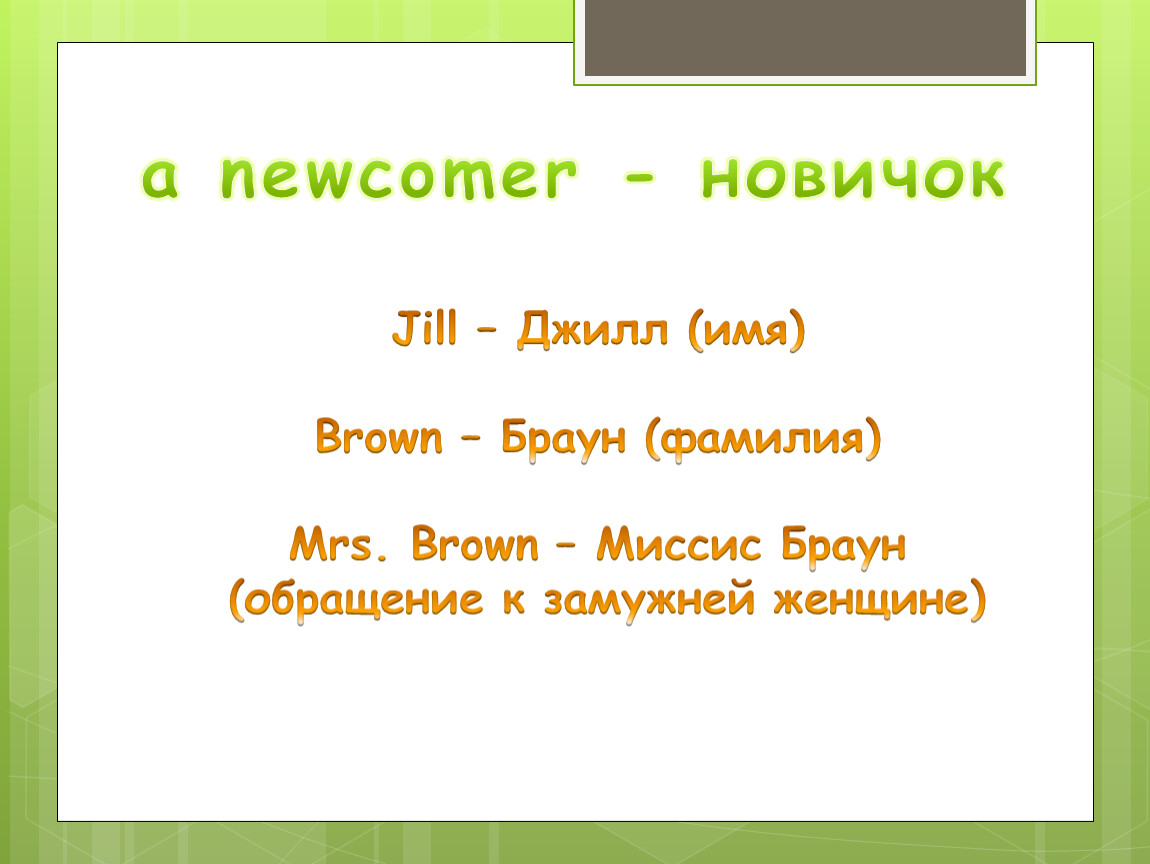 a newcomer - новичок

Jill – Джилл (имя)

Brown – Браун (фамилия)

Mrs. Brown – Миссис Браун (обращение к замужней женщине)